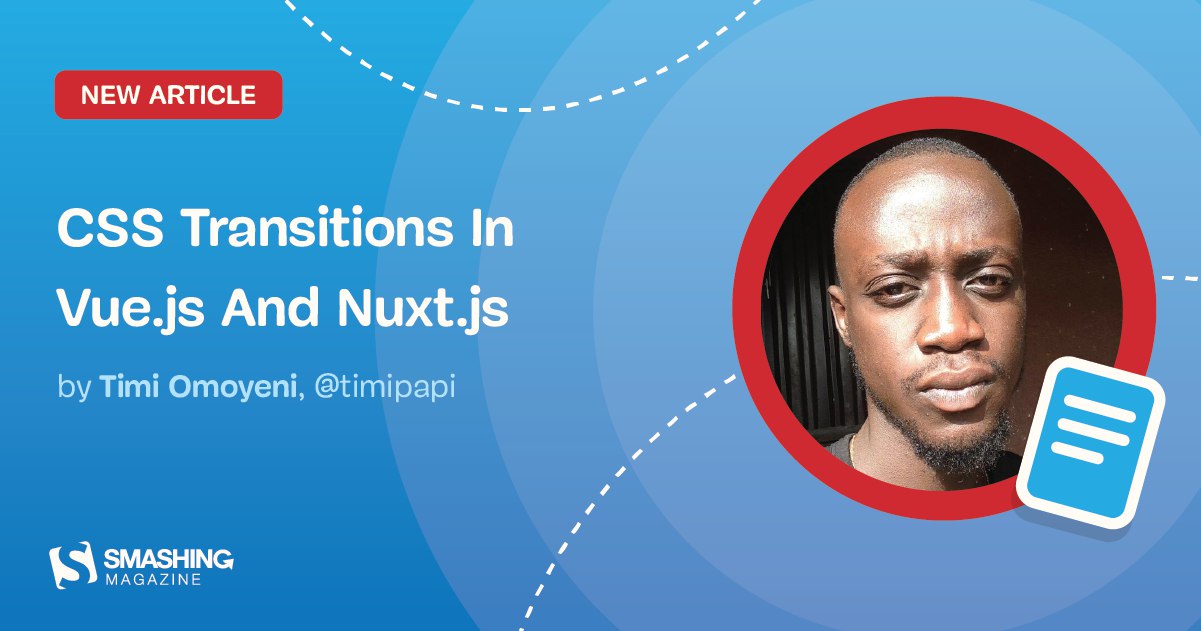 NEW ARTICLE

CSS Transitions In Vue.js And Nuxt.js

by Timi Omoyeni, @timipapi

SMASHING MAGAZINE